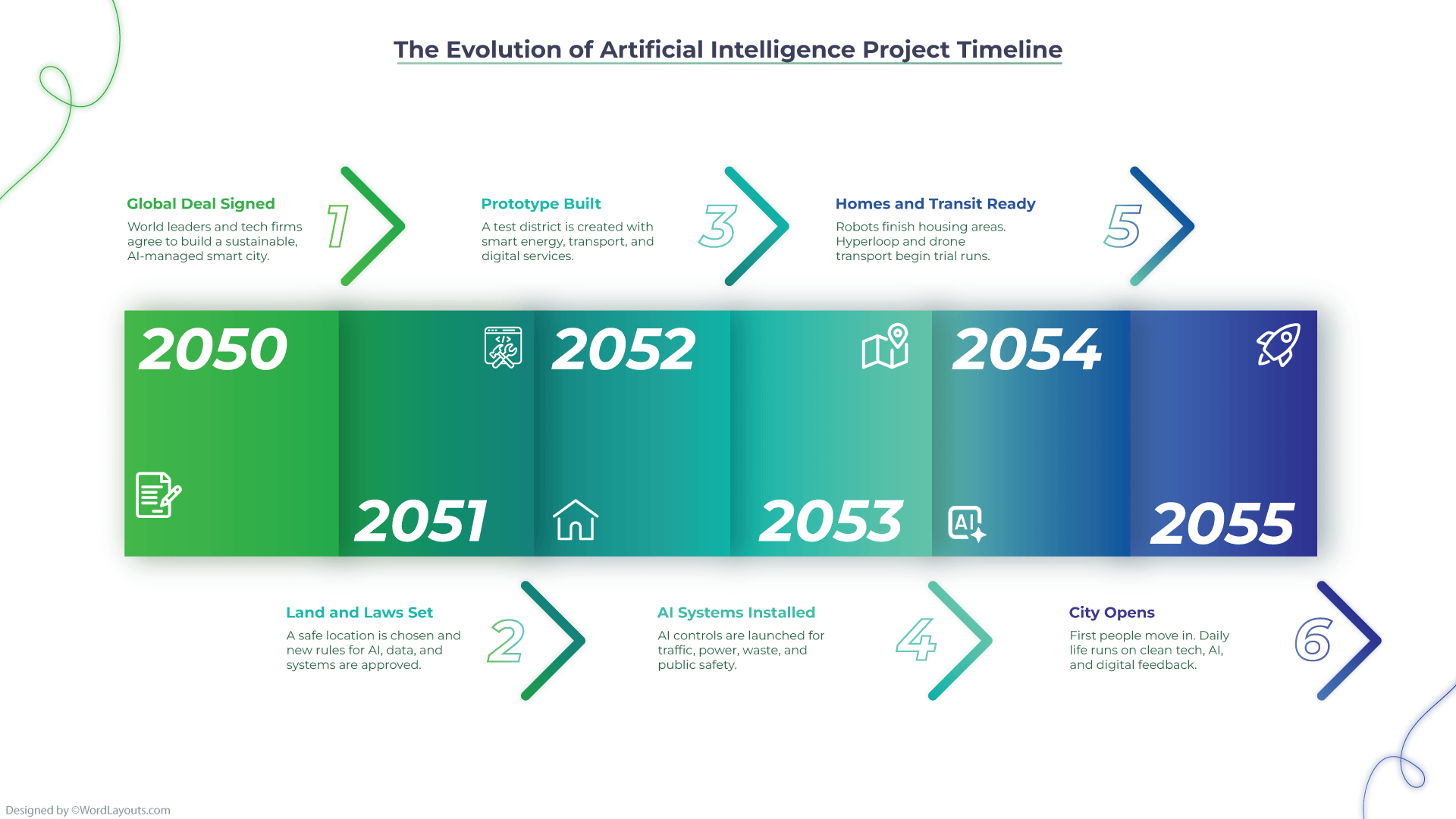 The Evolution of Artificial Intelligence Project Timeline

Global Deal Signed
World leaders and tech firms agree to build a sustainable, AI-managed smart city.

1

Prototype Built
A test district is created with smart energy, transport, and digital services.

3

Homes and Transit Ready
Robots finish housing areas. Hyperloop and drone transport begin trial runs.

5

2050

2051

2052

2053

2054

AI

2055

Land and Laws Set
A safe location is chosen and new rules for AI, data, and systems are approved.

2

AI Systems Installed
AI controls are launched for traffic, power, waste, and public safety.

4

City Opens
First people move in. Daily life runs on clean tech, AI, and digital feedback.

6

Designed by ©WordLayouts.com